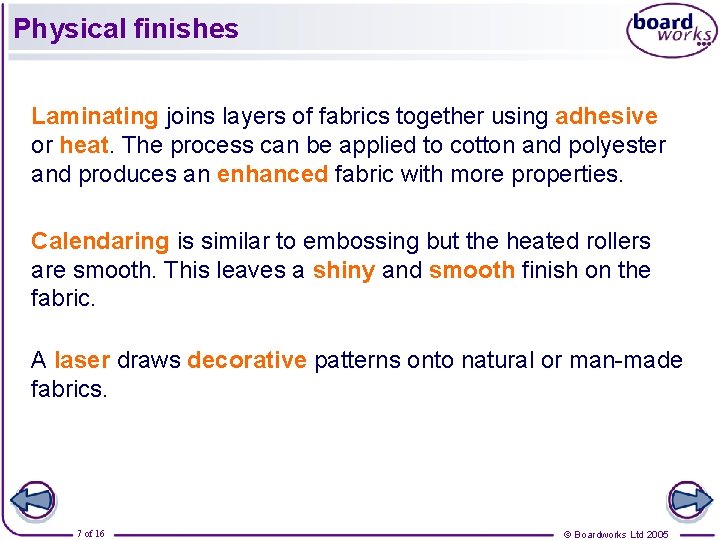 Physical finishes

board works

Laminating joins layers of fabrics together using adhesive or heat. The process can be applied to cotton and polyester and produces an enhanced fabric with more properties.

Calendaring is similar to embossing but the heated rollers are smooth. This leaves a shiny and smooth finish on the fabric.

A laser draws decorative patterns onto natural or man-made fabrics.

7 of 16

© Boardworks Ltd 2005